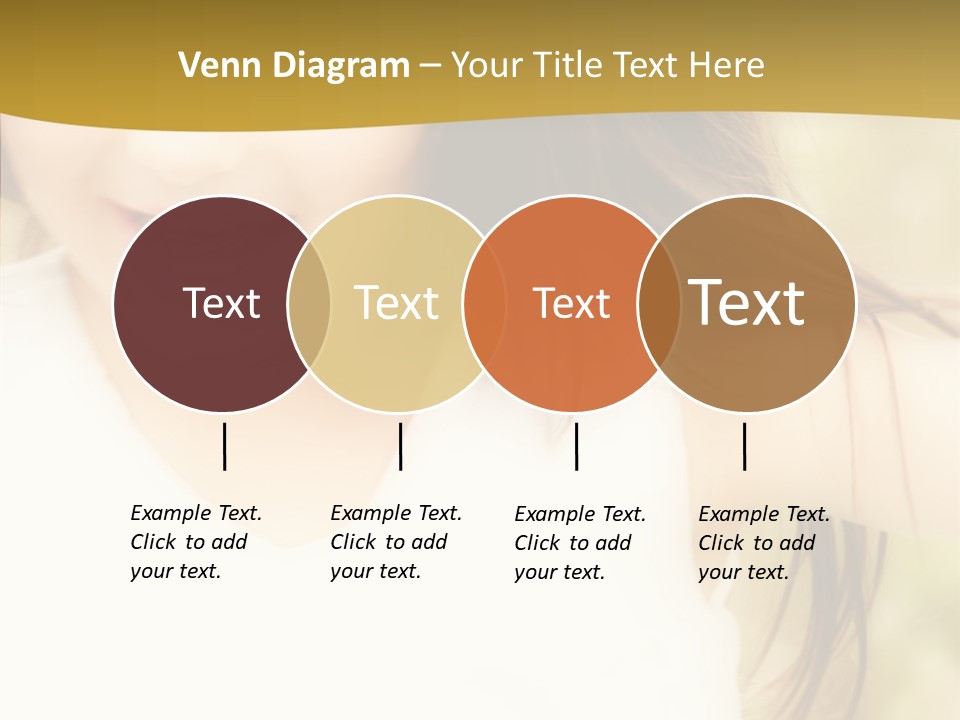 Venn Diagram – Your Title Text Here

Text

Text

Text

Text

Example Text. Click to add your text.

Example Text. Click to add your text.

Example Text. Click to add your text.

Example Text. Click to add your text.